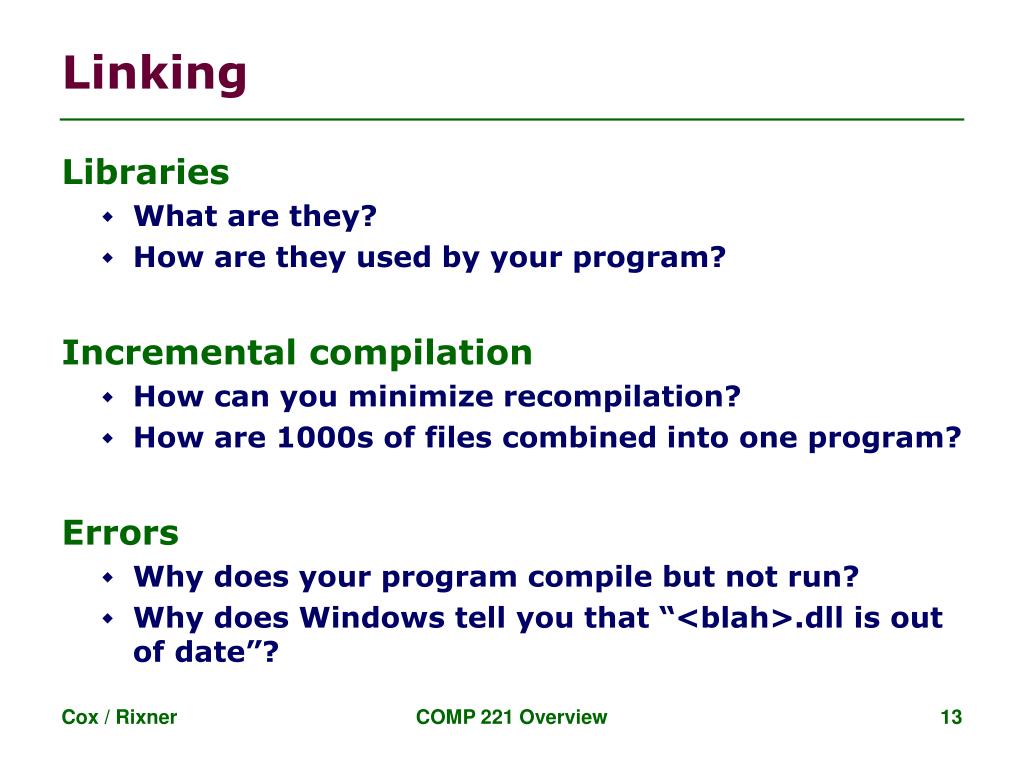 Linking

Libraries
- What are they?
- How are they used by your program?

Incremental compilation
- How can you minimize recompilation?
- How are 1000s of files combined into one program?

Errors
- Why does your program compile but not run?
- Why does Windows tell you that “<blah>.dll is out of date”?

Cox / Rixner

COMP 221 Overview

13